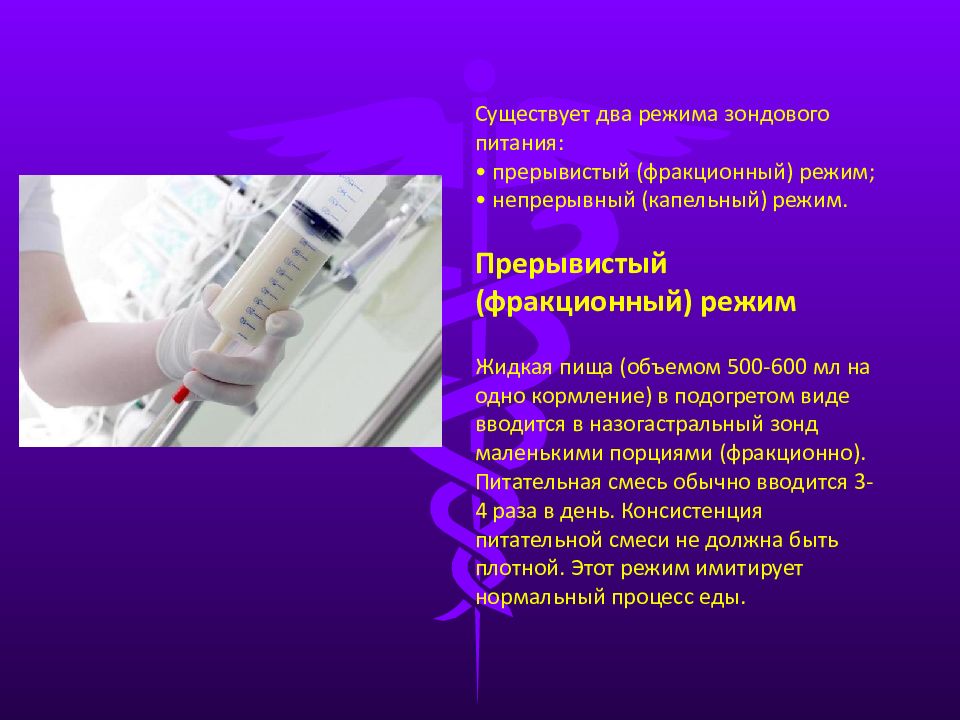 Существует два режима зондового питания:
• прерывистый (фракционный) режим;
• непрерывный (капельный) режим.

Прерывистый (фракционный) режим

Жидкая пища (объемом 500-600 мл на одно кормление) в подогретом виде вводится в назогастральный зонд маленькими порциями (фракционно). Питательная смесь обычно вводится 3-4 раза в день. Консистенция питательной смеси не должна быть плотной. Этот режим имитирует нормальный процесс еды.